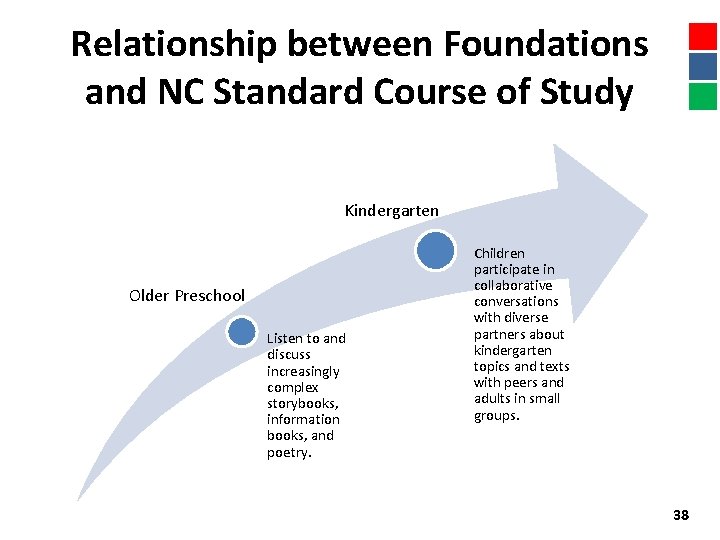 Relationship between Foundations and NC Standard Course of Study

Older Preschool

Listen to and discuss increasingly complex storybooks, information books, and poetry.

Kindergarten

Children participate in collaborative conversations with diverse partners about kindergarten topics and texts with peers and adults in small groups.

38